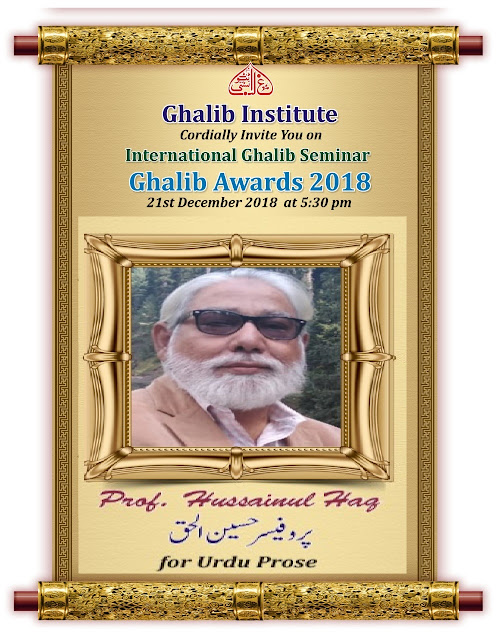 Ghalib Institute
Cordially Invite You on
International Ghalib Seminar
Ghalib Awards 2018
21st December 2018 at 5:30 pm

Prof. Hussainul Haq
پروفیسر حسین الحق
for Urdu Prose